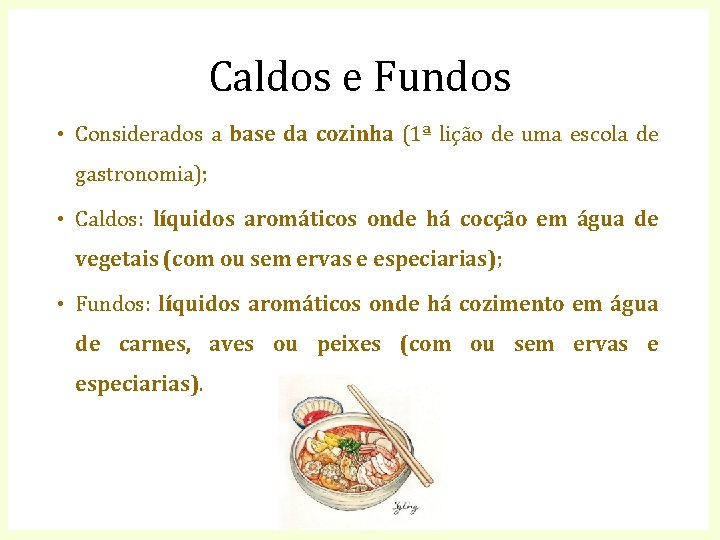 Caldos e Fundos

• Considerados a base da cozinha (1ª lição de uma escola de gastronomia);

• Caldos: líquidos aromáticos onde há cocção em água de vegetais (com ou sem ervas e especiarias);

• Fundos: líquidos aromáticos onde há cozimento em água de carnes, aves ou peixes (com ou sem ervas e especiarias).